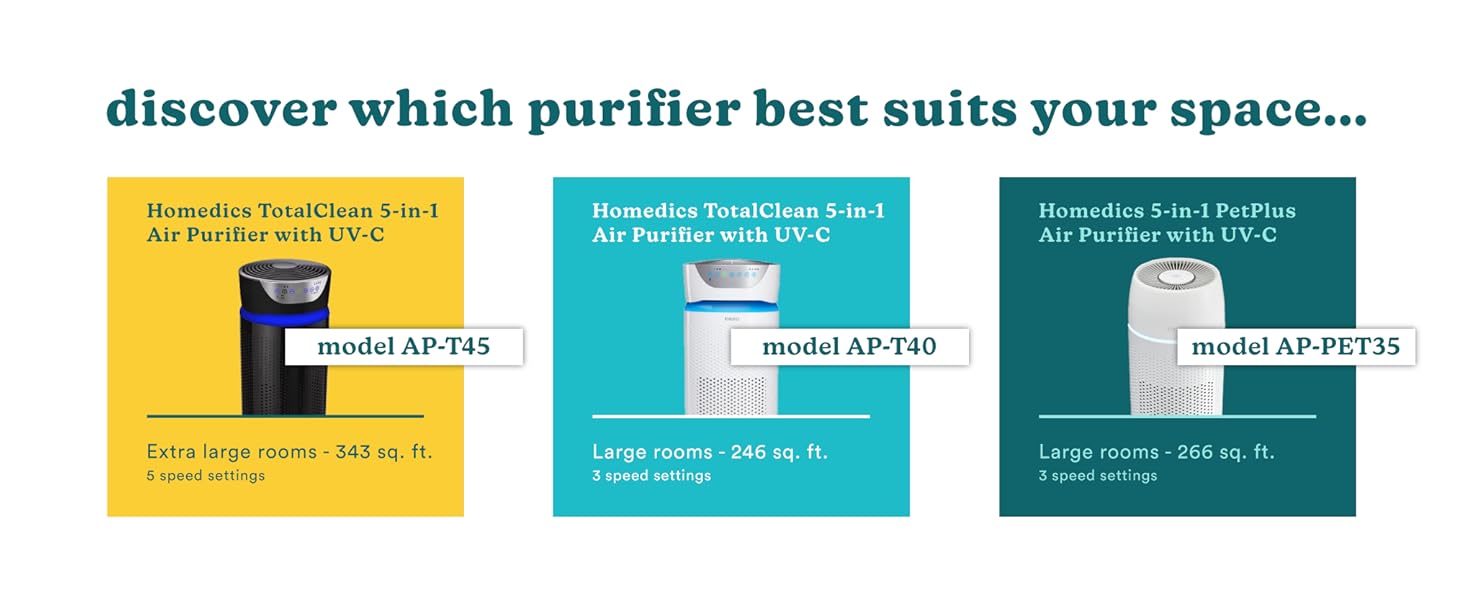 discover which purifier best suits your space...

Homedics TotalClean 5-in-1 Air Purifier with UV-C

model AP-T45

Extra large rooms - 343 sq. ft.
5 speed settings

Homedics TotalClean 5-in-1 Air Purifier with UV-C

model AP-T40

Large rooms - 246 sq. ft.
3 speed settings

Homedics 5-in-1 PetPlus Air Purifier with UV-C

model AP-PET35

Large rooms - 266 sq. ft.
3 speed settings